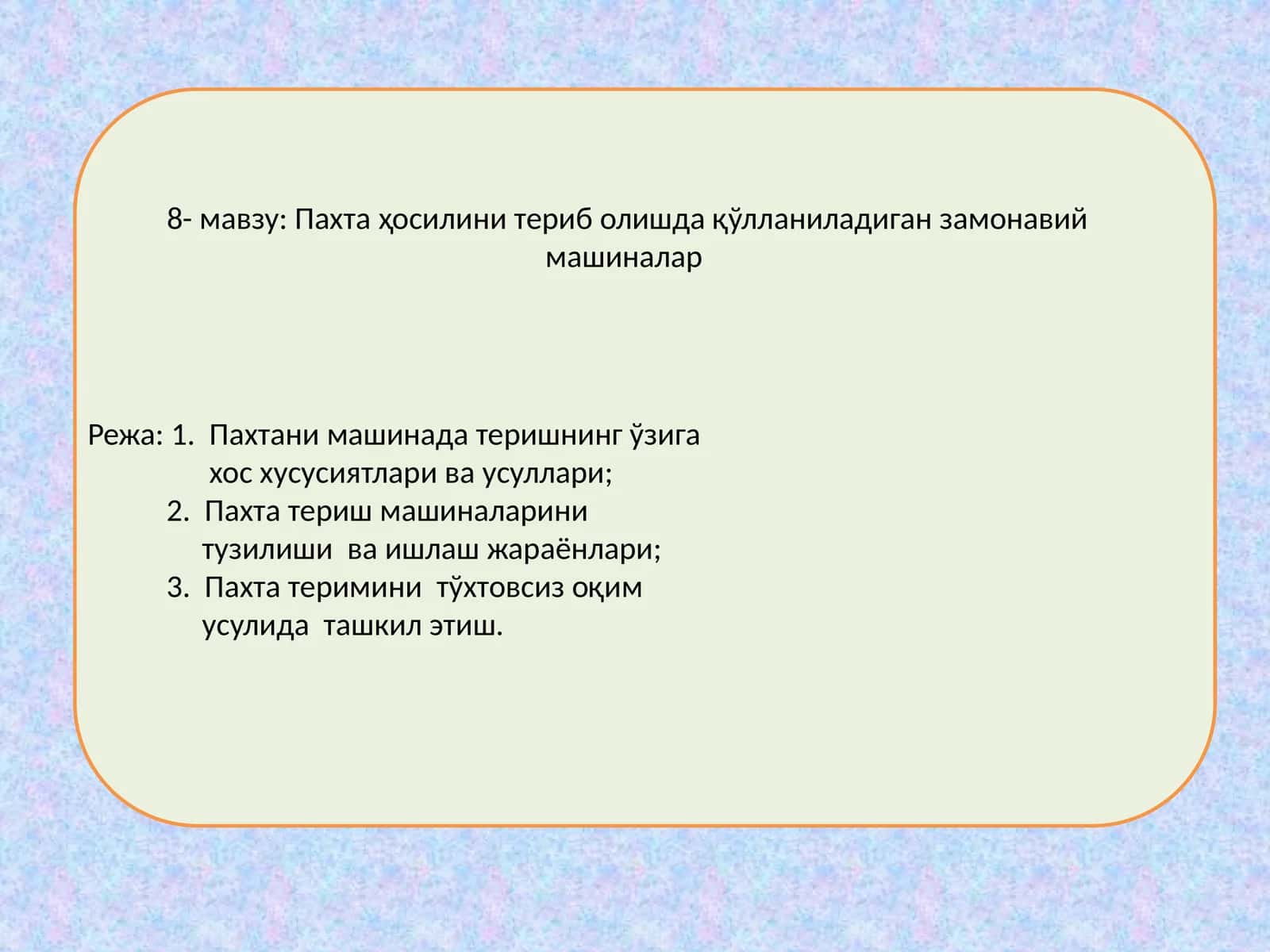 8- мавзу: Пахта ҳосилини териб олишда қўлланиладиган замонавий машиналар

Режа: 1. Пахтани машинада теришнинг ўзига хос хусусиятлари ва усуллари;
2. Пахта териш машиналарини тузилиши ва ишлаш жараёнлари;
3. Пахта теримини тўхтовсиз оқим усулида ташкил этиш.